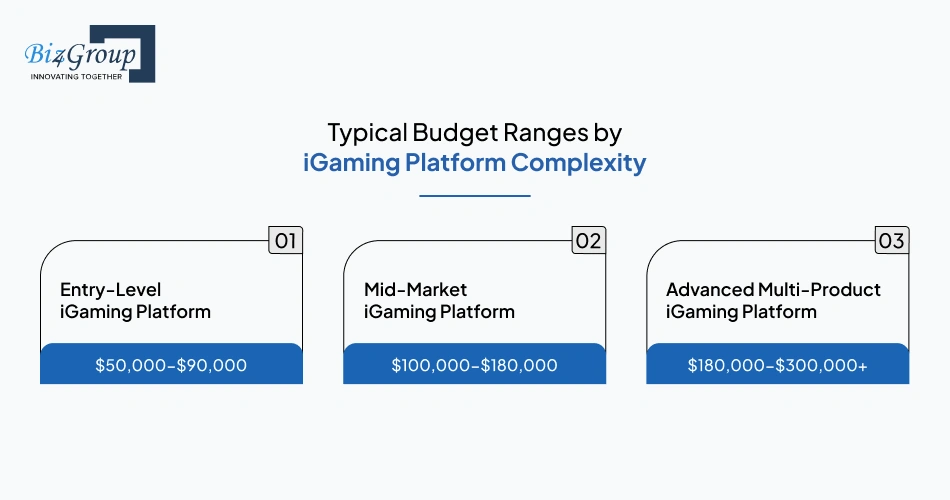 Biz4Group
INNOVATING TOGETHER

Typical Budget Ranges by
iGaming Platform Complexity

01
Entry-Level iGaming Platform
\$50,000-\$90,000

02
Mid-Market iGaming Platform
\$100,000-\$180,000

03
Advanced Multi-Product iGaming Platform
\$180,000-\$300,000+